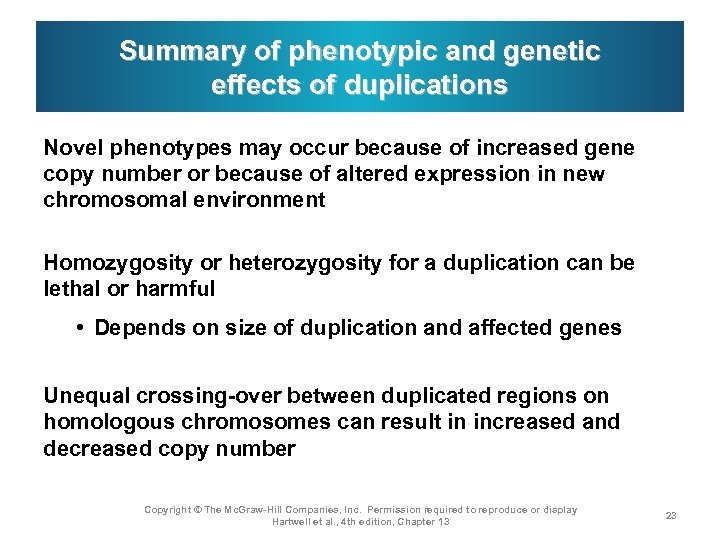 Summary of phenotypic and genetic effects of duplications

Novel phenotypes may occur because of increased gene copy number or because of altered expression in new chromosomal environment

Homozygosity or heterozygosity for a duplication can be lethal or harmful

• Depends on size of duplication and affected genes

Unequal crossing-over between duplicated regions on homologous chromosomes can result in increased and decreased copy number

Copyright © The McGraw-Hill Companies, Inc. Permission required to reproduce or display
Hartwell et al., 4th edition, Chapter 13

23